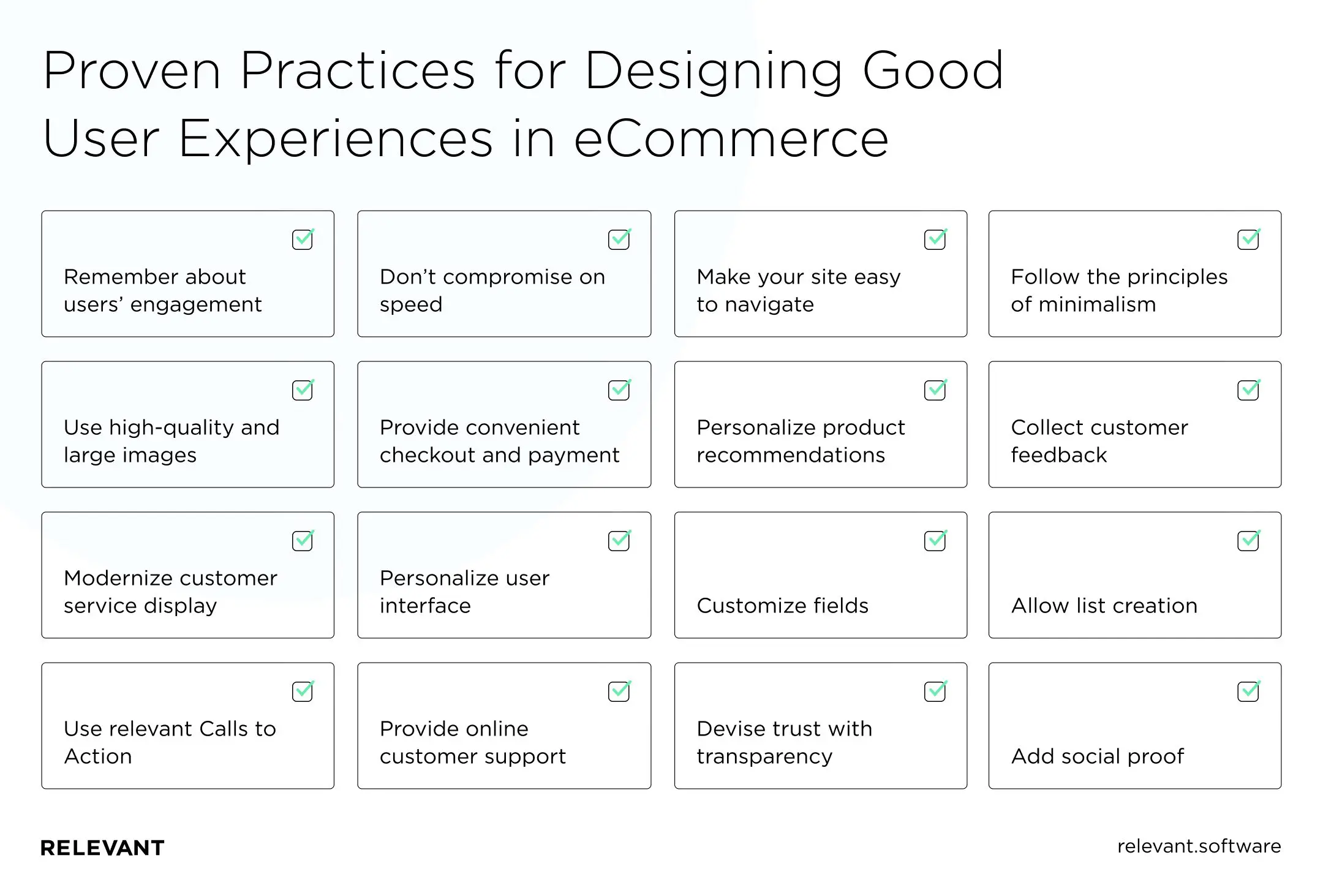 Proven Practices for Designing Good User Experiences in eCommerce

Remember about users' engagement

Don't compromise on speed

Make your site easy to navigate

Follow the principles of minimalism

Use high-quality and large images

Provide convenient checkout and payment

Personalize product recommendations

Collect customer feedback

Modernize customer service display

Personalize user interface

Customize fields

Allow list creation

Use relevant Calls to Action

Provide online customer support

Devise trust with transparency

Add social proof

RELEVANT

relevant.software